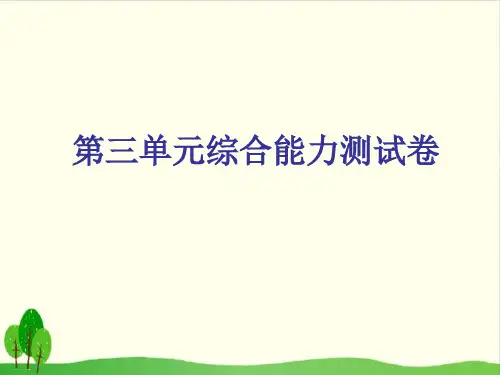 第三单元综合能力测试卷